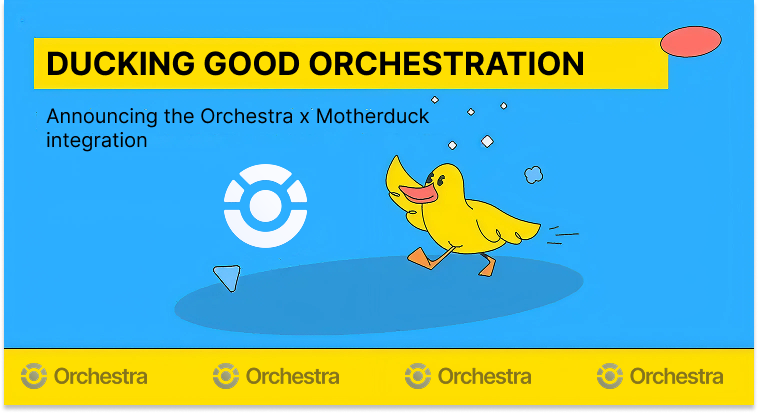 DUCKING GOOD ORCHESTRATION

Announcing the Orchestra x Motherduck integration

Orchestra Orchestra Orchestra Orchestra